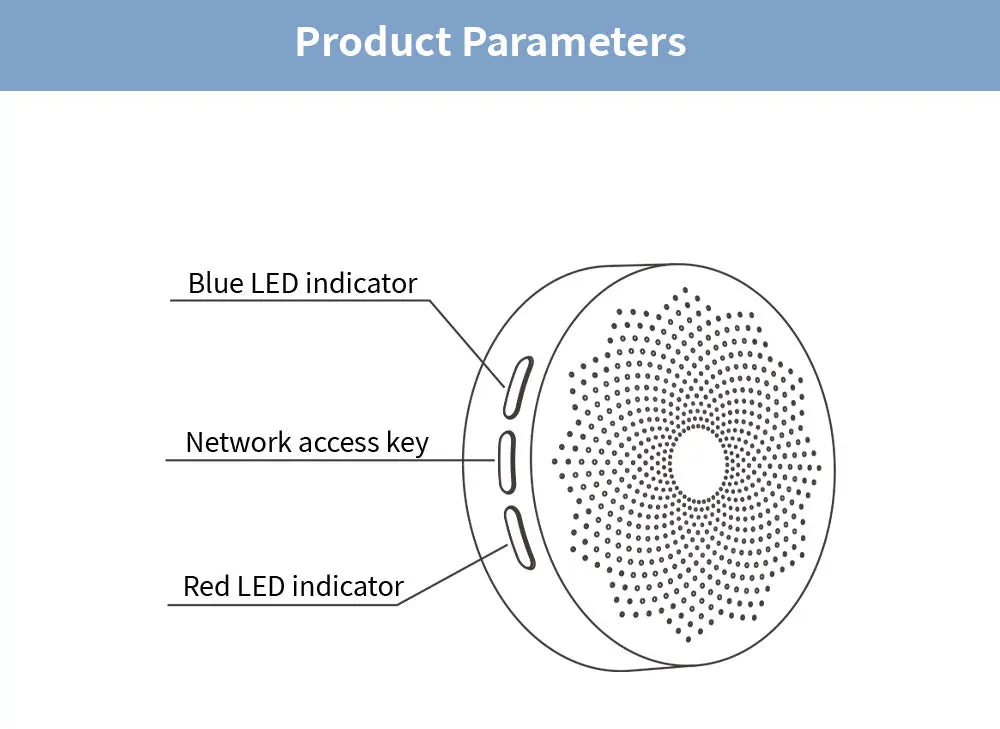 Product Parameters

Blue LED indicator

Network access key

Red LED indicator